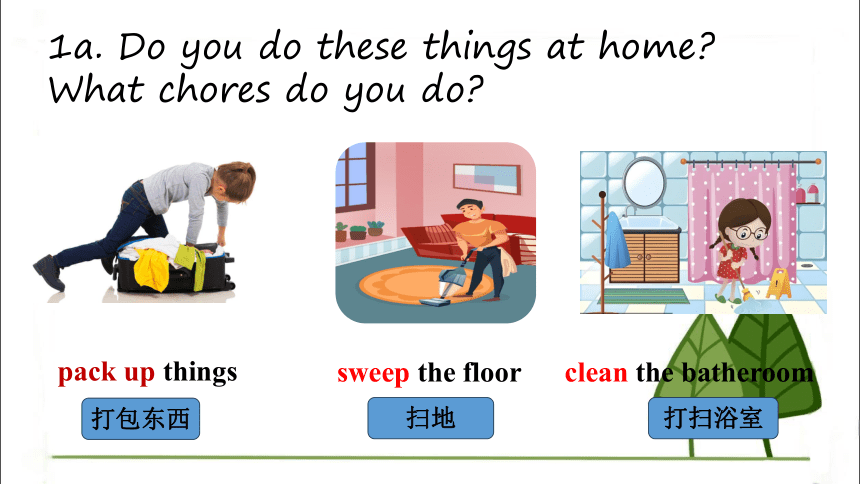 1a. Do you do these things at home? What chores do you do?

pack up things

打包东西

sweep the floor

扫地

clean the batheroom

打扫浴室